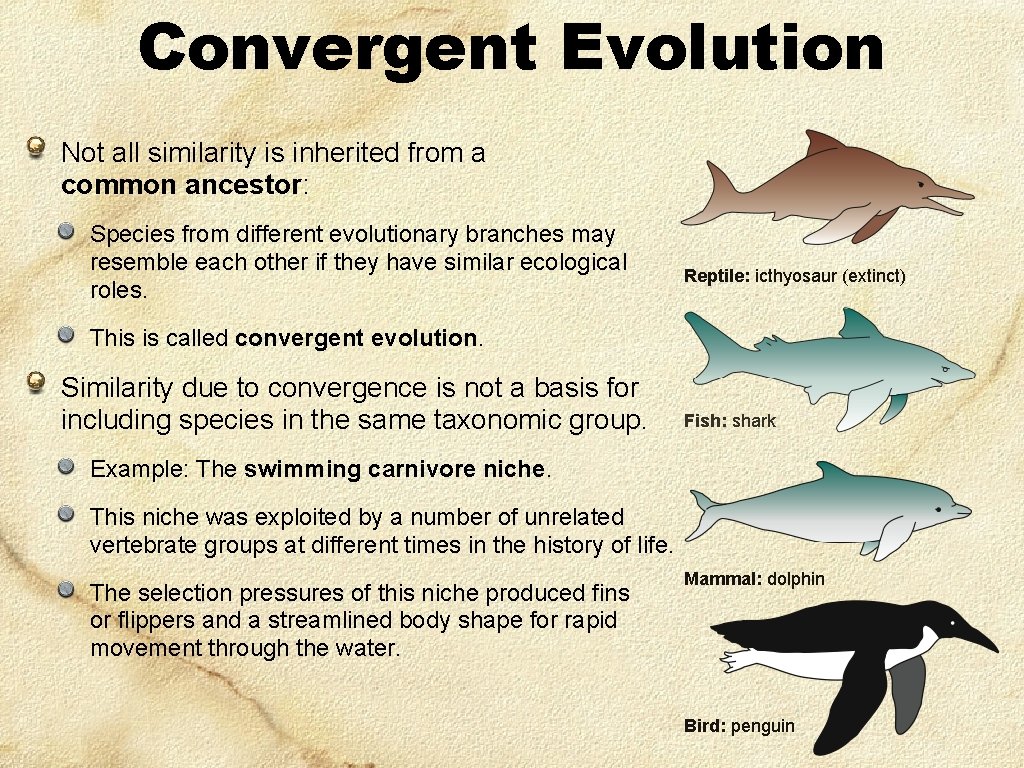 Convergent Evolution

Not all similarity is inherited from a common ancestor:

Species from different evolutionary branches may resemble each other if they have similar ecological roles.

This is called convergent evolution.

Similarity due to convergence is not a basis for including species in the same taxonomic group.

Example: The swimming carnivore niche.

This niche was exploited by a number of unrelated vertebrate groups at different times in the history of life.

The selection pressures of this niche produced fins or flippers and a streamlined body shape for rapid movement through the water.

Reptile: icthyosaur (extinct)

Fish: shark

Mammal: dolphin

Bird: penguin